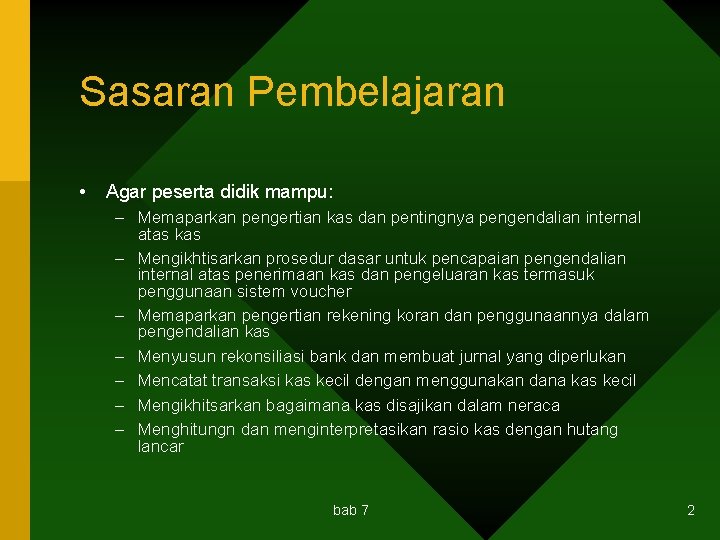 Sasaran Pembelajaran

• Agar peserta didik mampu:
– Memaparkan pengertian kas dan pentingnya pengendalian internal atas kas
– Mengikhtisarkan prosedur dasar untuk pencapaian pengendalian internal atas penerimaan kas dan pengeluaran kas termasuk penggunaan sistem voucher
– Memaparkan pengertian rekening koran dan penggunaannya dalam pengendalian kas
– Menyusun rekonsiliasi bank dan membuat jurnal yang diperlukan
– Mencatat transaksi kas kecil dengan menggunakan dana kas kecil
– Mengikhitsarkan bagaimana kas disajikan dalam neraca
– Menghitungn dan menginterpretasikan rasio kas dengan hutang lancar

bab 7

2